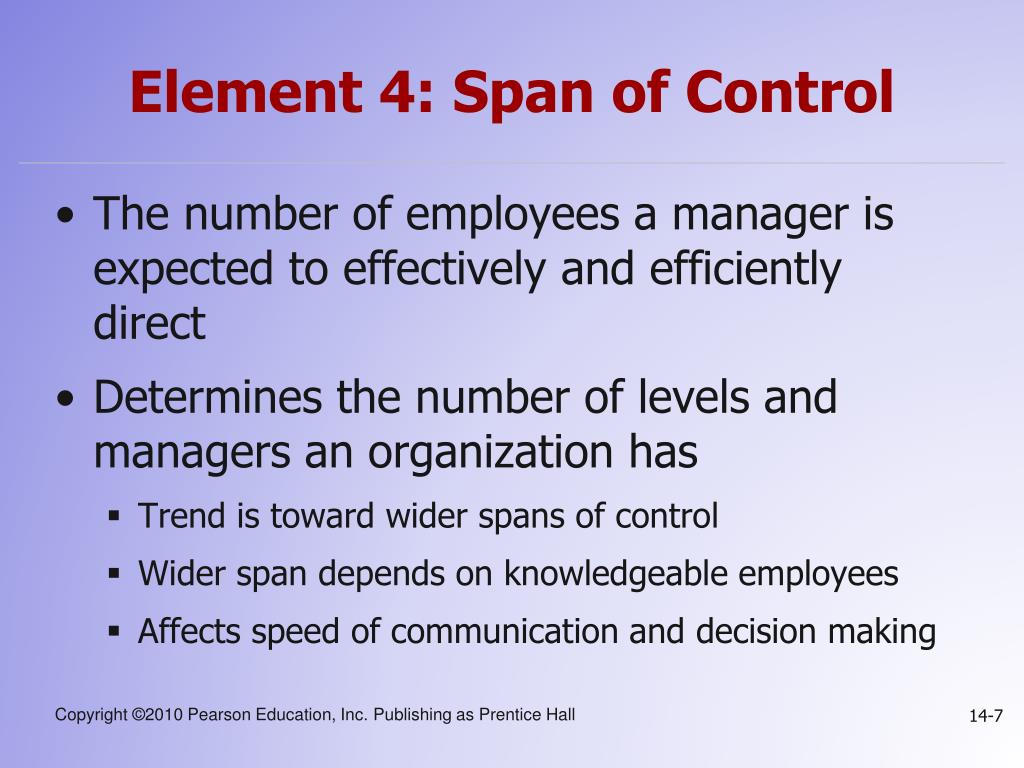 Element 4: Span of Control

• The number of employees a manager is expected to effectively and efficiently direct

• Determines the number of levels and managers an organization has
  ▪ Trend is toward wider spans of control
  ▪ Wider span depends on knowledgeable employees
  ▪ Affects speed of communication and decision making

Copyright ©2010 Pearson Education, Inc. Publishing as Prentice Hall

14-7